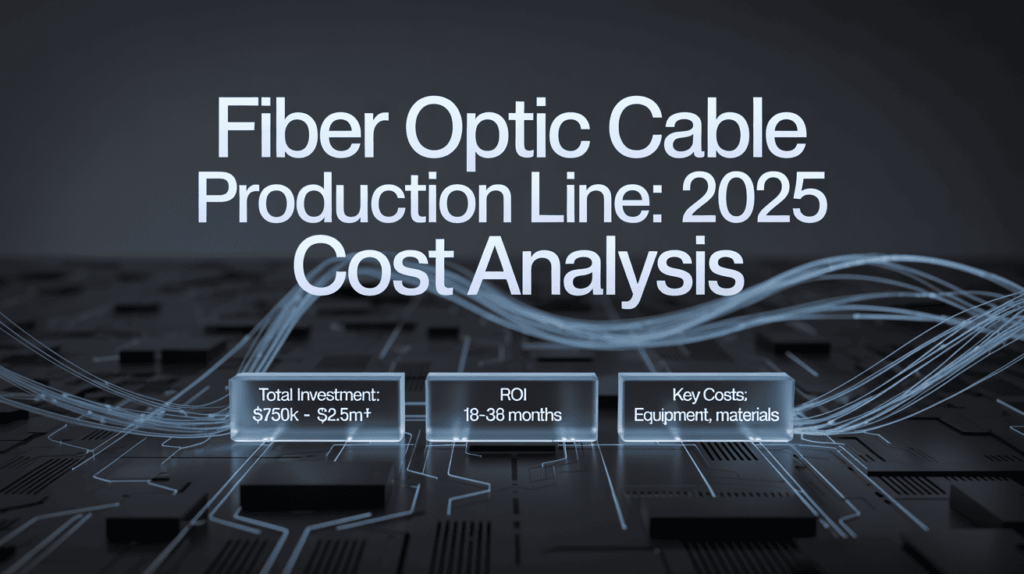 Fiber Optic Cable Production Line: 2025 Cost Analysis

Total Investment: \$750k - \$2.5m+

ROI 18-36 months

Key Costs: Equipment, materials